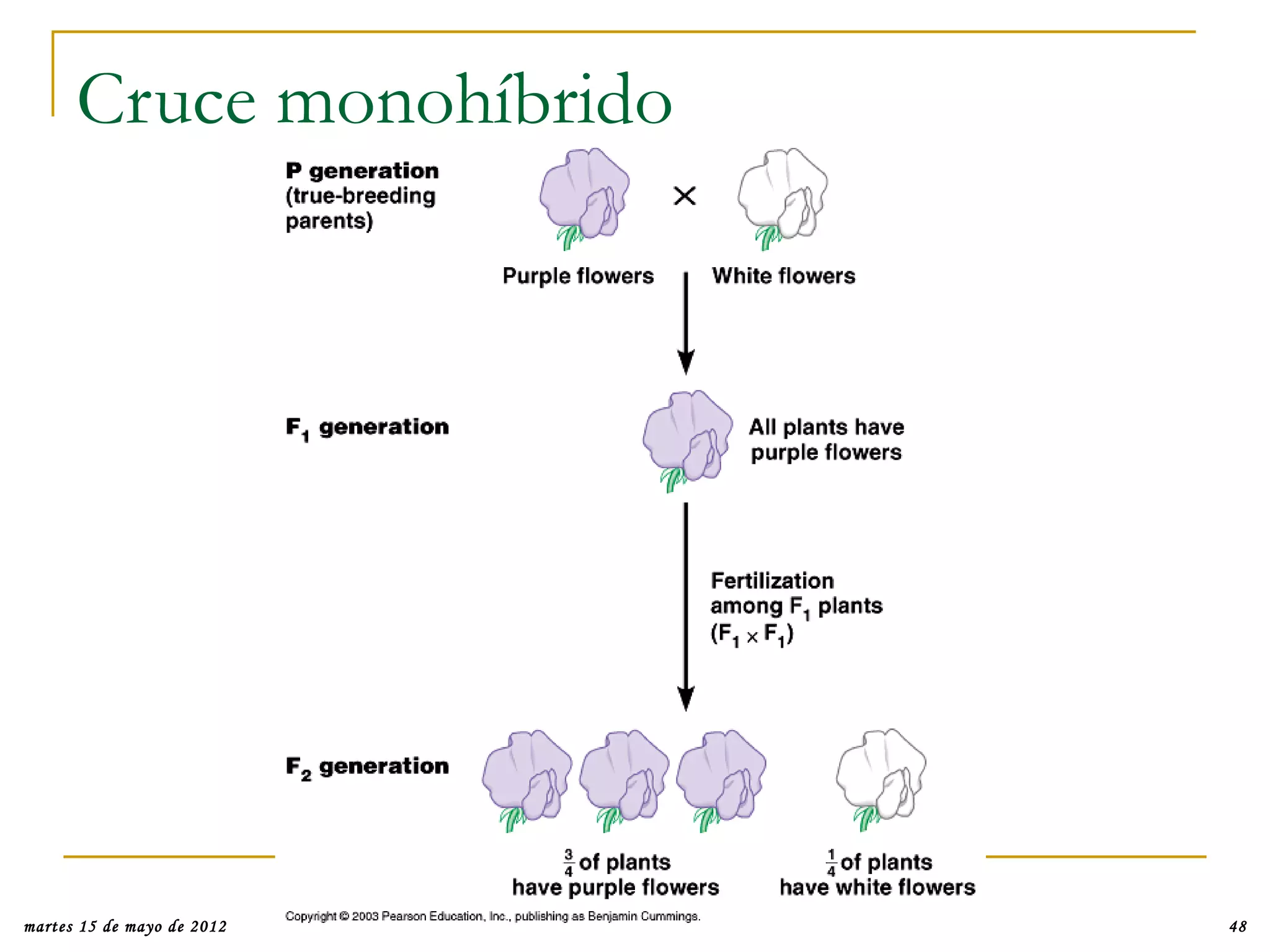 Cruce monohíbrido

P generation (true-breeding parents)

×

Purple flowers

White flowers

$F_1$ generation

All plants have purple flowers

Fertilization among $F_1$ plants ($F_1 \times F_1$)

$F_2$ generation

$\frac{3}{4}$ of plants have purple flowers

$\frac{1}{4}$ of plants have white flowers

Copyright © 2003 Pearson Education, Inc., publishing as Benjamin Cummings.

martes 15 de mayo de 2012

48